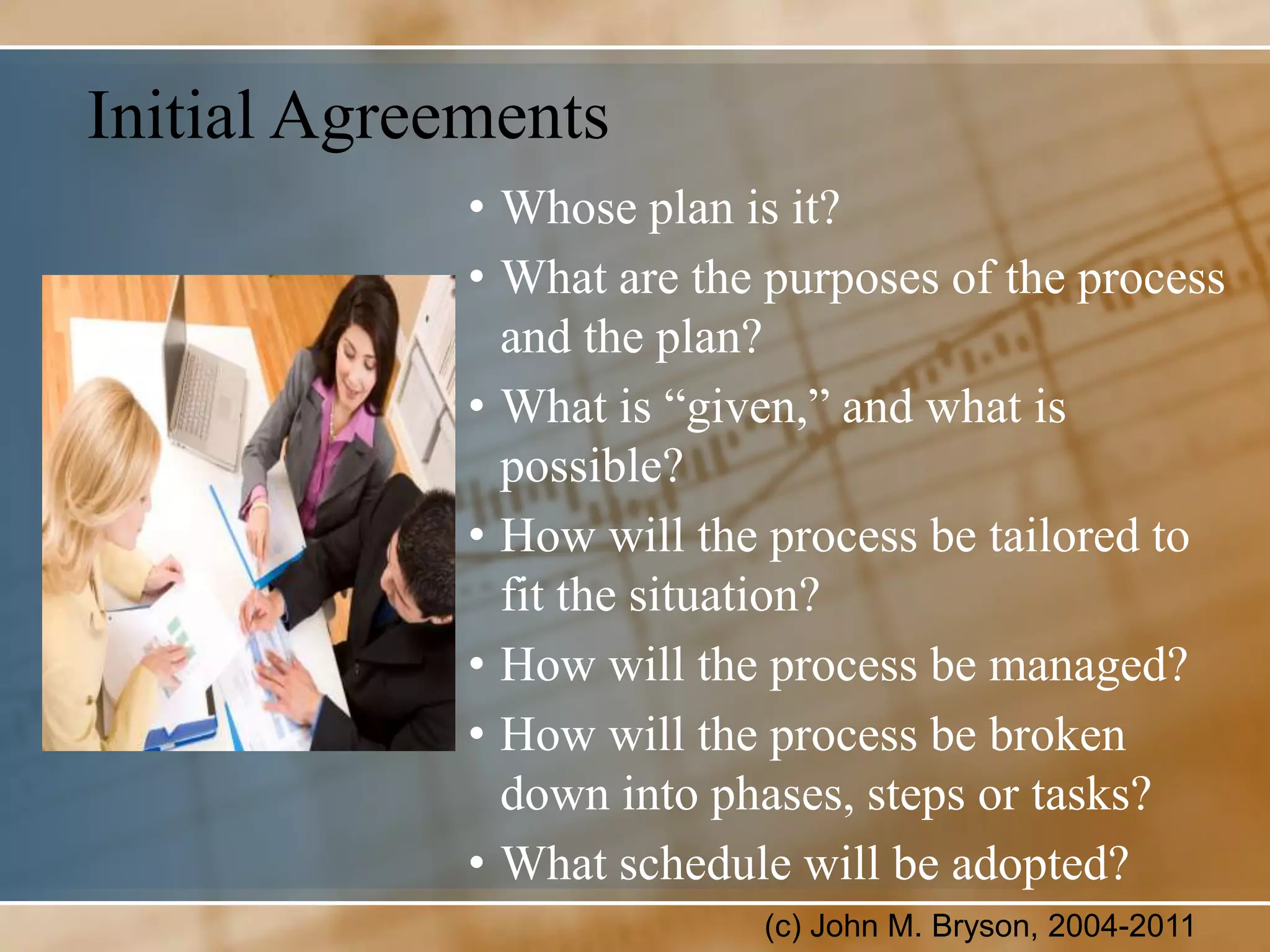 Initial Agreements

• Whose plan is it?
• What are the purposes of the process and the plan?
• What is “given,” and what is possible?
• How will the process be tailored to fit the situation?
• How will the process be managed?
• How will the process be broken down into phases, steps or tasks?
• What schedule will be adopted?

(c) John M. Bryson, 2004-2011